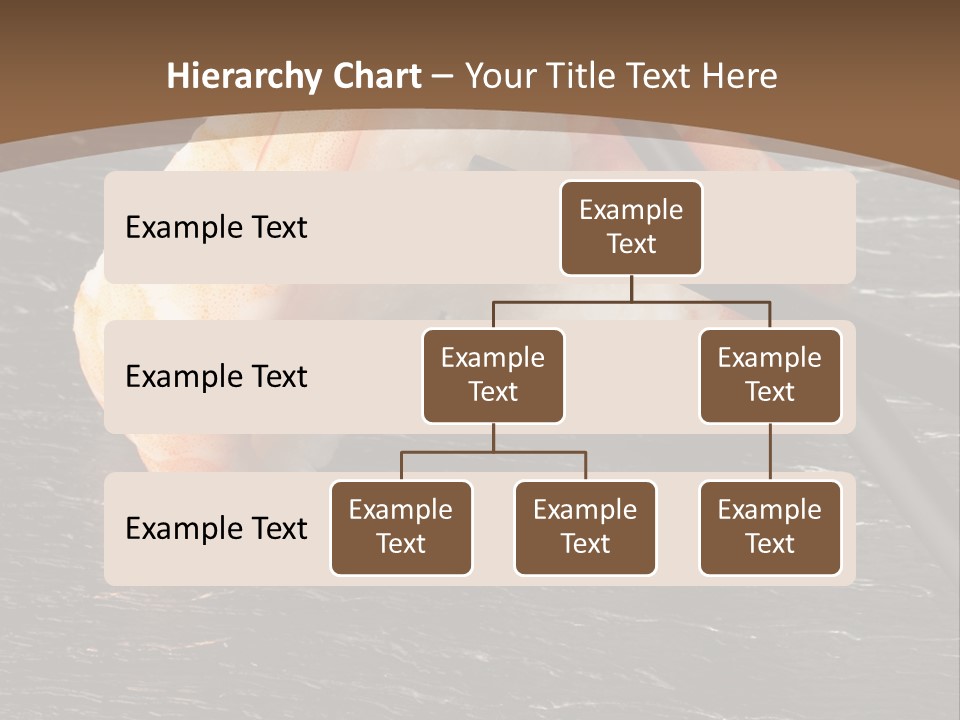 Hierarchy Chart – Your Title Text Here

Example Text

Example Text

Example Text

Example Text

Example Text

Example Text

Example Text

Example Text

Example Text